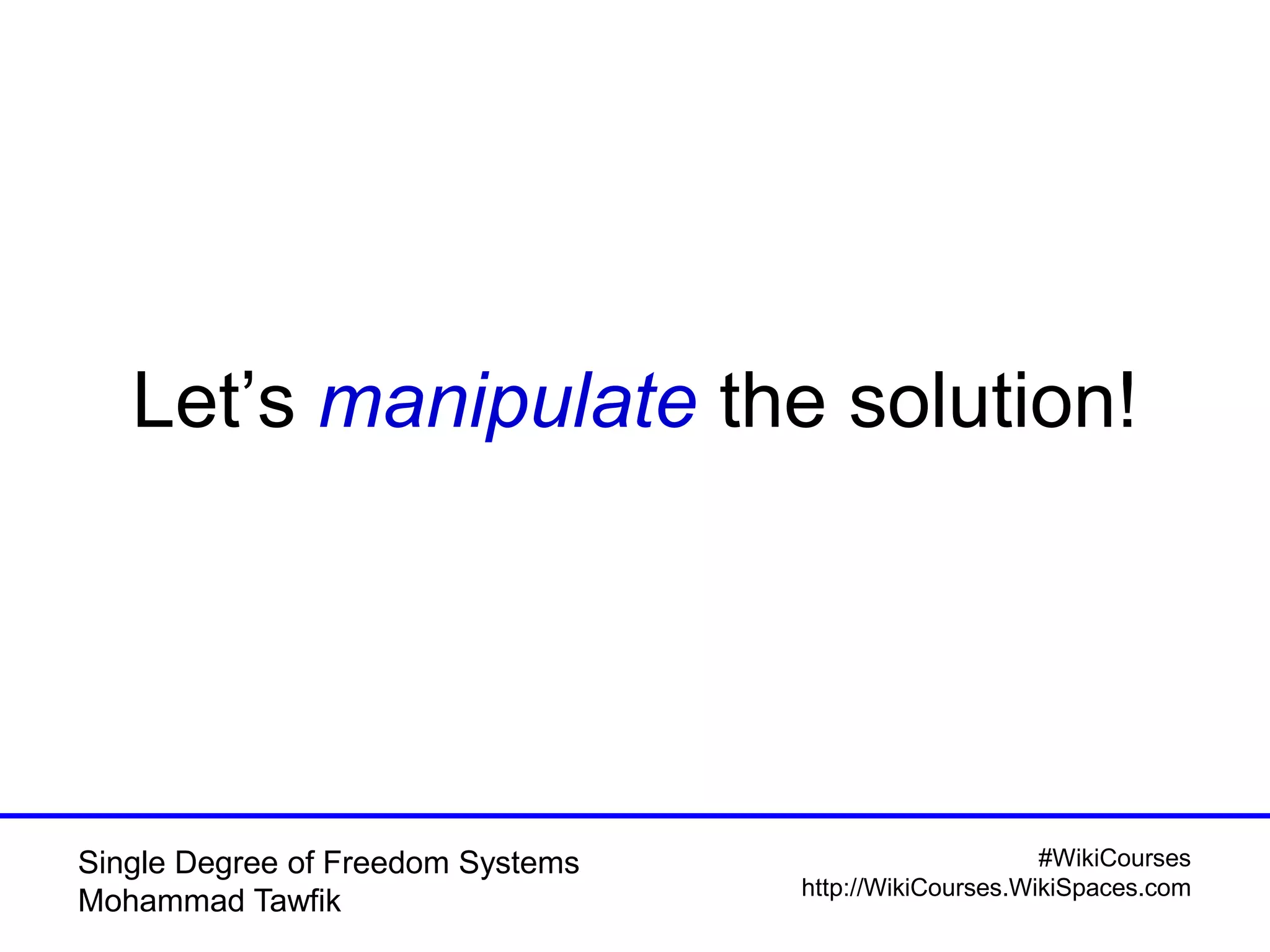 Let’s manipulate the solution!

Single Degree of Freedom Systems
Mohammad Tawfik

#WikiCourses
http://WikiCourses.WikiSpaces.com